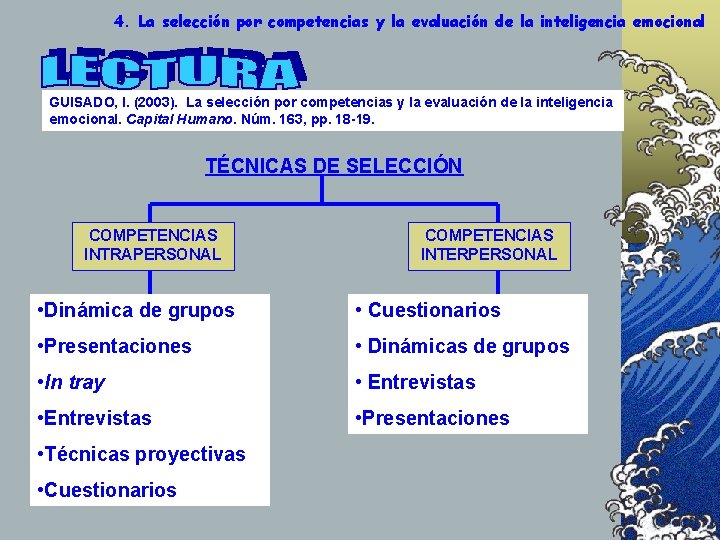 4. La selección por competencias y la evaluación de la inteligencia emocional

LECTURA

GUISADO, I. (2003). La selección por competencias y la evaluación de la inteligencia emocional. Capital Humano. Núm. 163, pp. 18-19.

TÉCNICAS DE SELECCIÓN

COMPETENCIAS INTRAPERSONAL

•Dinámica de grupos
•Presentaciones
•In tray
•Entrevistas
•Técnicas proyectivas
•Cuestionarios

COMPETENCIAS INTERPERSONAL

• Cuestionarios
• Dinámicas de grupos
• Entrevistas
•Presentaciones